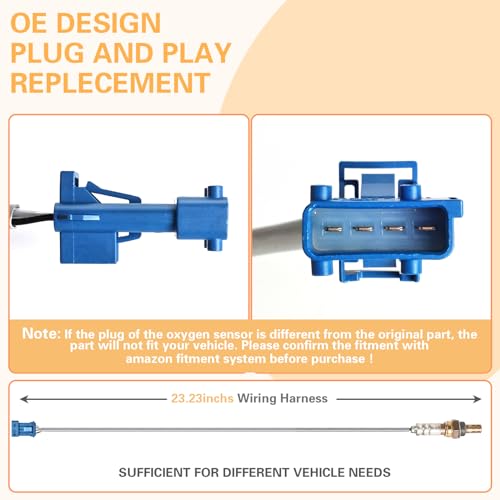 OE DESIGN
PLUG AND PLAY
REPLECEMENT

Note: If the plug of the oxygen sensor is different from the original part, the part will not fit your vehicle. Please confirm the fitment with amazon fitment system before purchase !

23.23inchs Wiring Harness

SUFFICIENT FOR DIFFERENT VEHICLE NEEDS